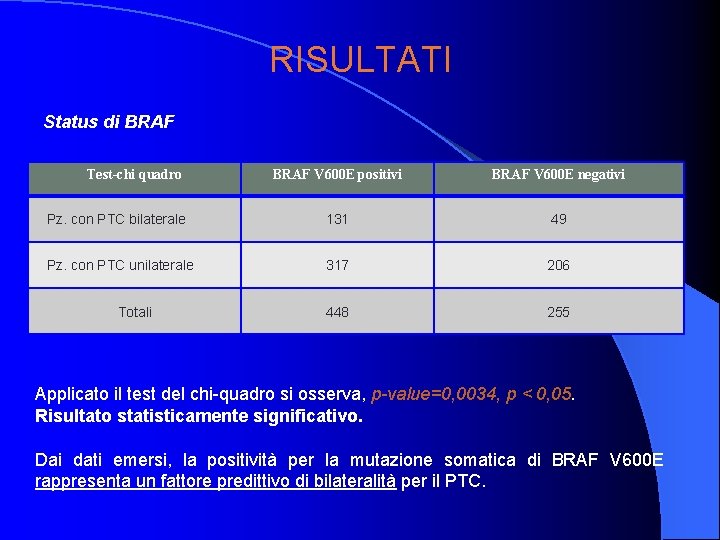 RISULTATI

Status di BRAF

| Test-chi quadro | BRAF V600E positivi | BRAF V600E negativi |
|---|---|---|
| Pz. con PTC bilaterale | 131 | 49 |
| Pz. con PTC unilaterale | 317 | 206 |
| Totali | 448 | 255 |

Applicato il test del chi-quadro si osserva, p-value=0,0034, p < 0,05.
Risultato statisticamente significativo.

Dai dati emersi, la positività per la mutazione somatica di BRAF V600E rappresenta un fattore predittivo di bilateralità per il PTC.